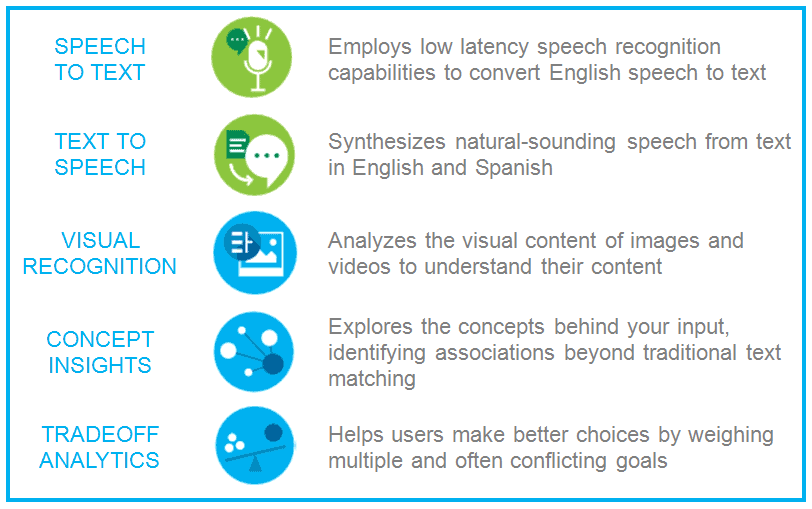 SPEECH TO TEXT

Employs low latency speech recognition capabilities to convert English speech to text

TEXT TO SPEECH

Synthesizes natural-sounding speech from text in English and Spanish

VISUAL RECOGNITION

Analyzes the visual content of images and videos to understand their content

CONCEPT INSIGHTS

Explores the concepts behind your input, identifying associations beyond traditional text matching

TRADEOFF ANALYTICS

Helps users make better choices by weighing multiple and often conflicting goals